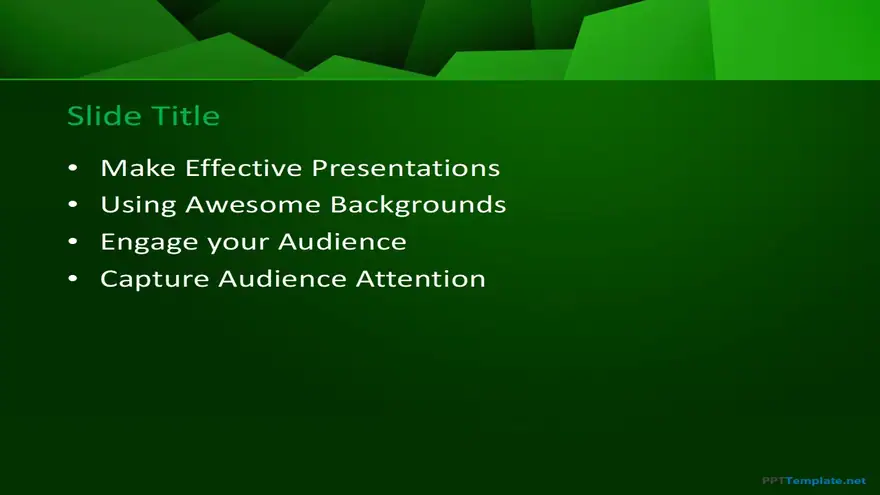 Slide Title

• Make Effective Presentations
• Using Awesome Backgrounds
• Engage your Audience
• Capture Audience Attention

PPTTemplate.net